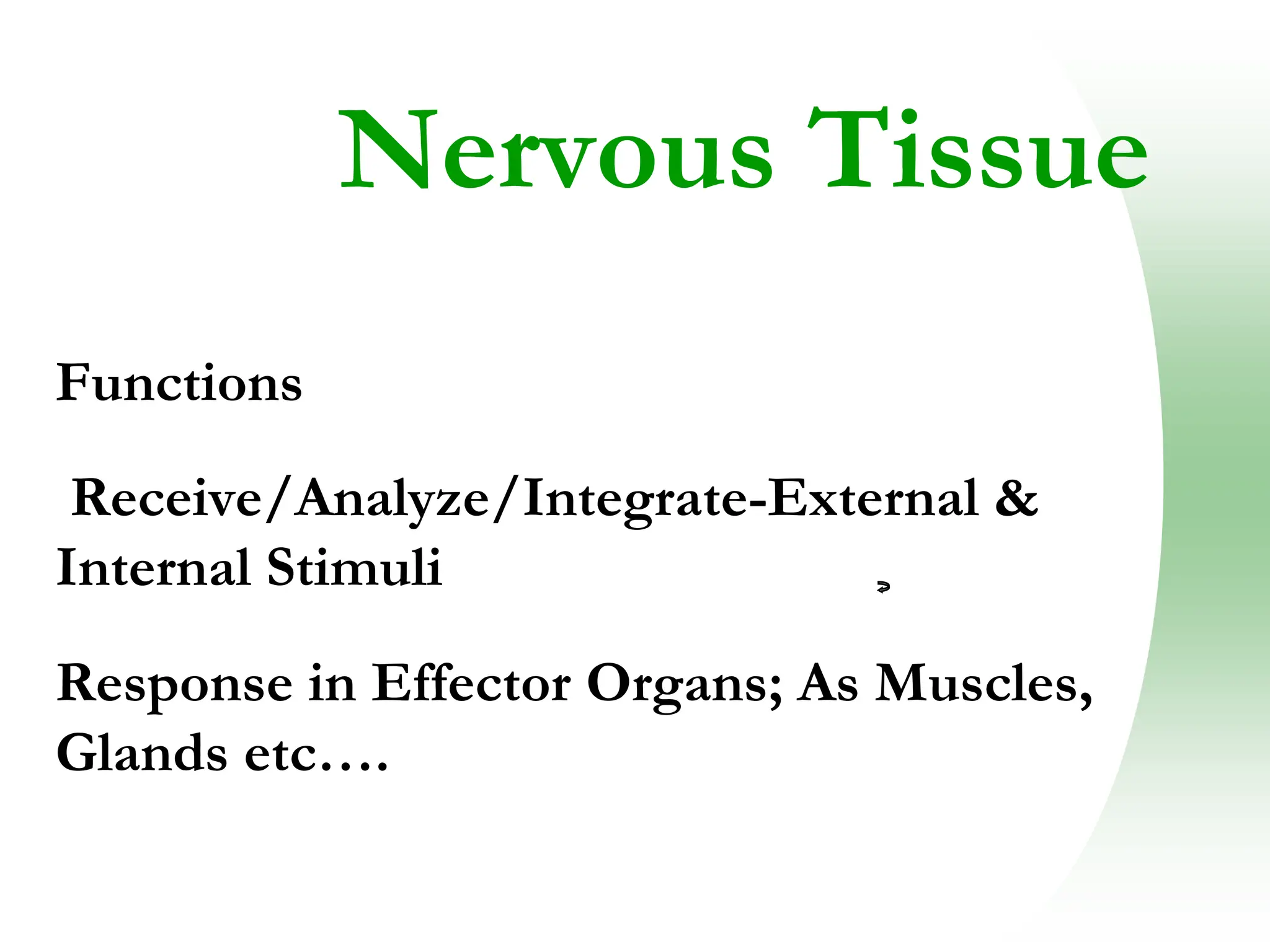 Nervous Tissue

Functions

Receive/Analyze/Integrate-External & Internal Stimuli

Response in Effector Organs; As Muscles, Glands etc….